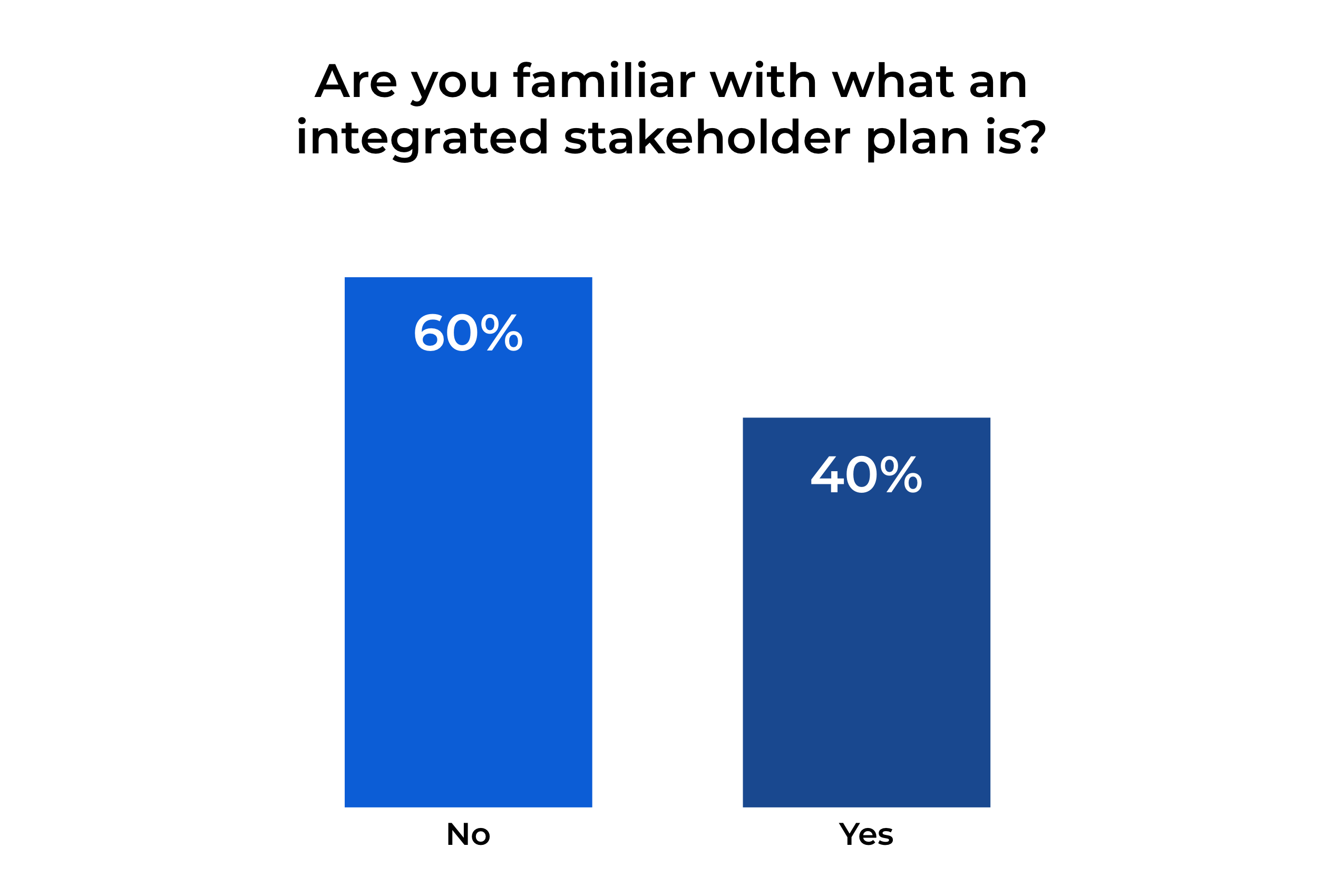 Are you familiar with what an integrated stakeholder plan is?

60%

40%

No

Yes